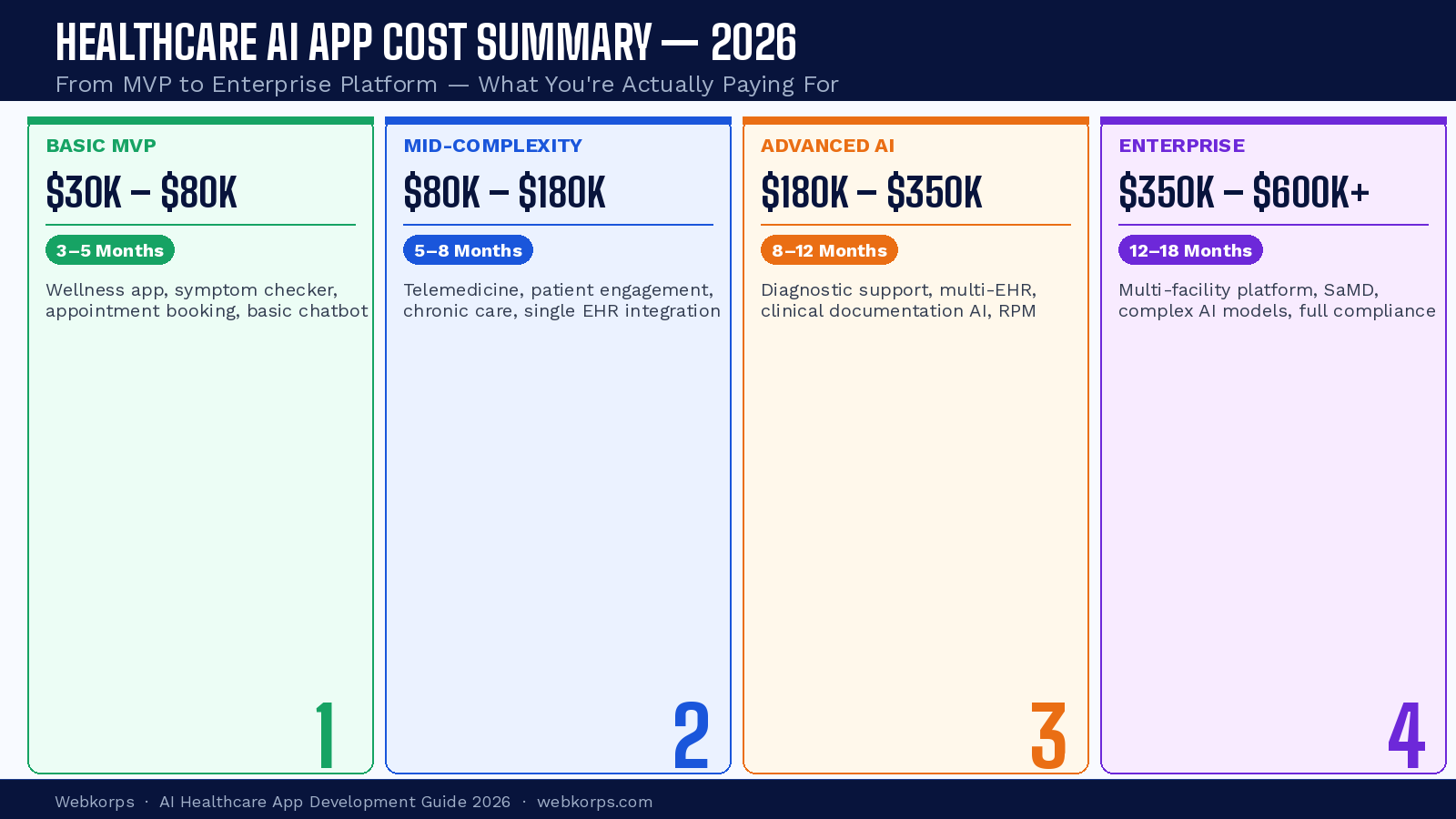 HEALTHCARE AI APP COST SUMMARY — 2026

From MVP to Enterprise Platform — What You're Actually Paying For

BASIC MVP

\$30K – \$80K

3–5 Months

Wellness app, symptom checker, appointment booking, basic chatbot

1

MID-COMPLEXITY

\$80K – \$180K

5–8 Months

Telemedicine, patient engagement, chronic care, single EHR integration

2

ADVANCED AI

\$180K – \$350K

8–12 Months

Diagnostic support, multi-EHR, clinical documentation AI, RPM

3

ENTERPRISE

\$350K – \$600K+

12–18 Months

Multi-facility platform, SaMD, complex AI models, full compliance

4

Webkorps · AI Healthcare App Development Guide 2026 · webkorps.com